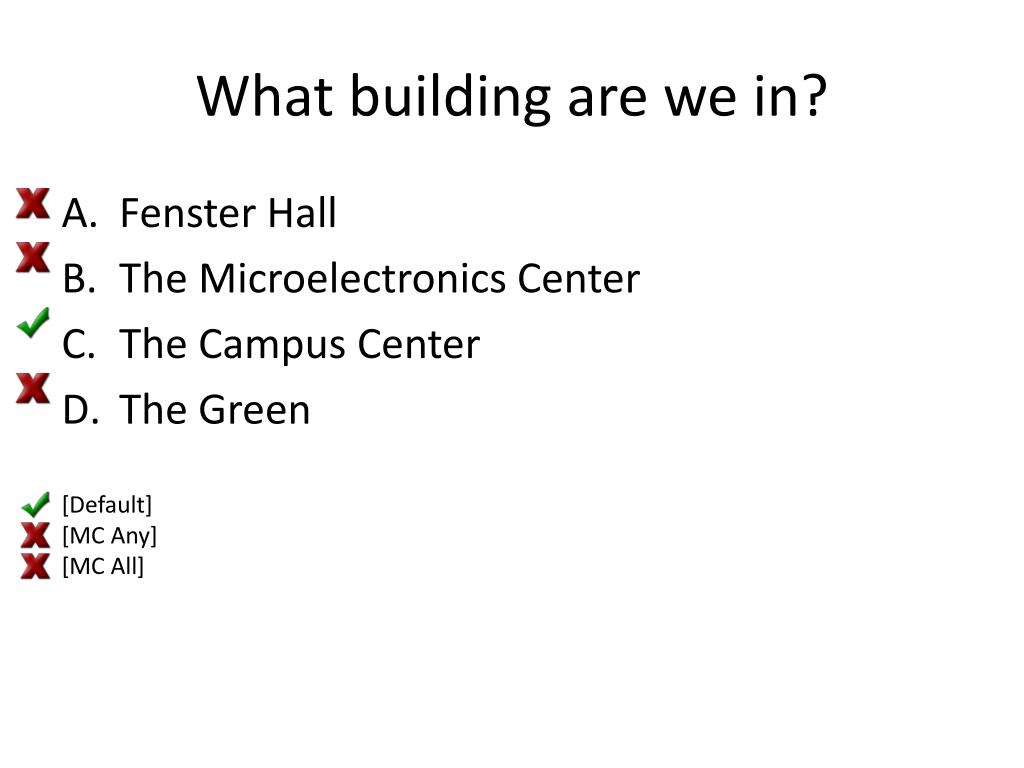 What building are we in?

A. Fenster Hall
B. The Microelectronics Center
C. The Campus Center
D. The Green

[Default]
[MC Any]
[MC All]